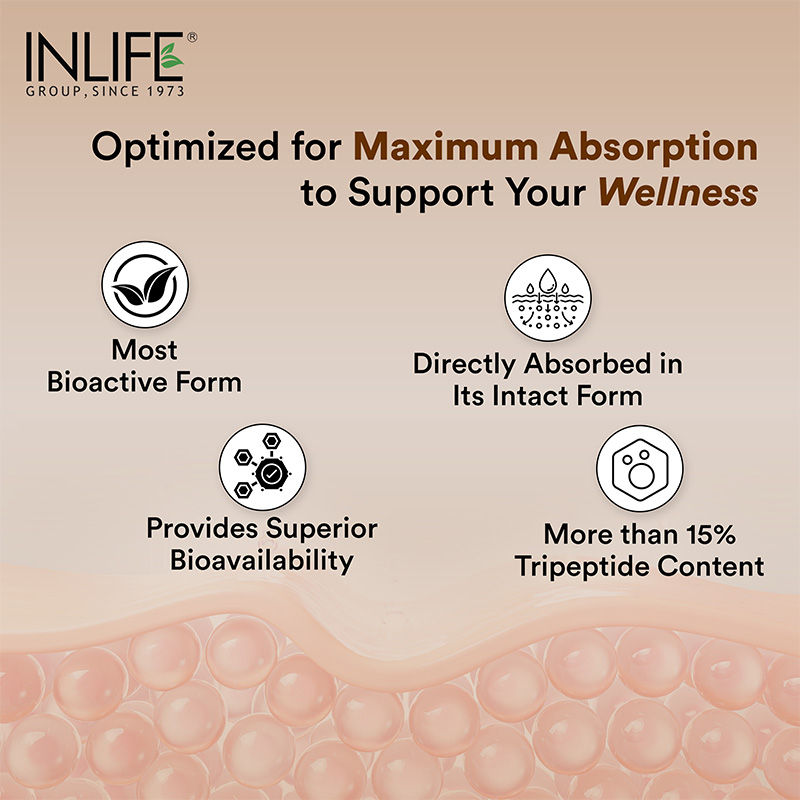 INLIFE®
GROUP, SINCE 1973

Optimized for Maximum Absorption to Support Your Wellness

Most Bioactive Form

Directly Absorbed in Its Intact Form

Provides Superior Bioavailability

More than 15% Tripeptide Content